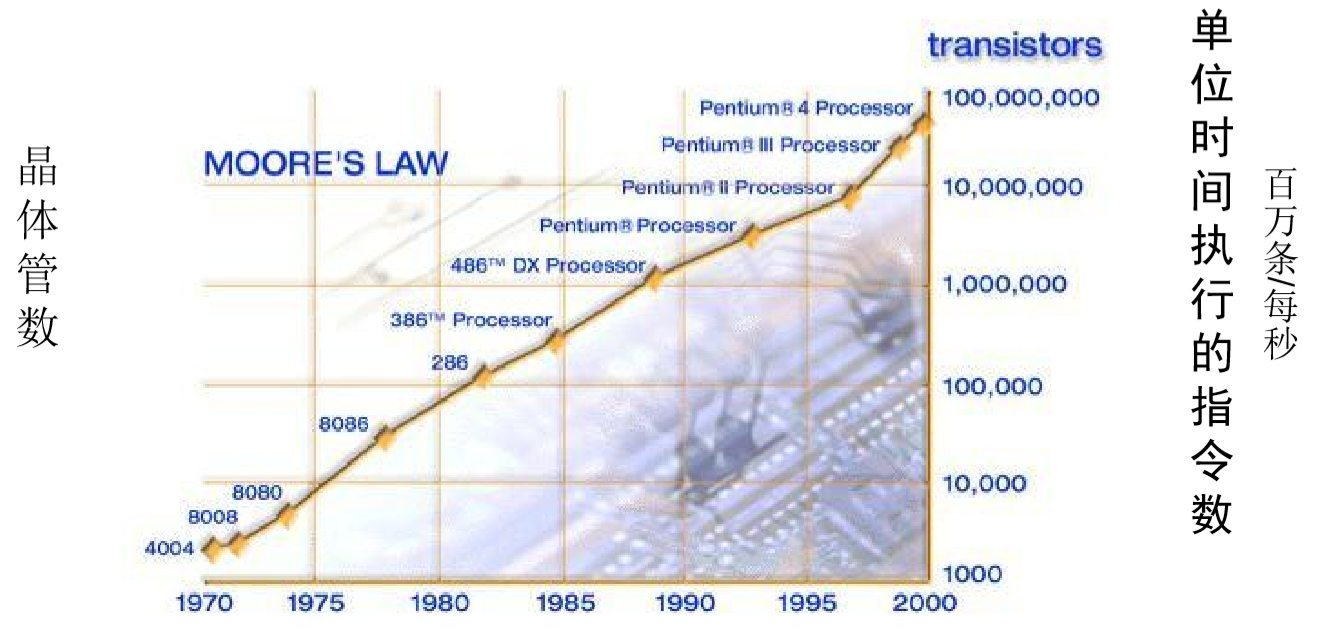 晶体管数

MOORE'S LAW

transistors

Pentium® 4 Processor
Pentium® III Processor
Pentium® II Processor
Pentium® Processor
486™ DX Processor
386™ Processor
286
8086
8080
8008
4004

100,000,000
10,000,000
1,000,000
100,000
10,000
1000

1970 1975 1980 1985 1990 1995 2000

单位时间执行的指令数

百万条/每秒